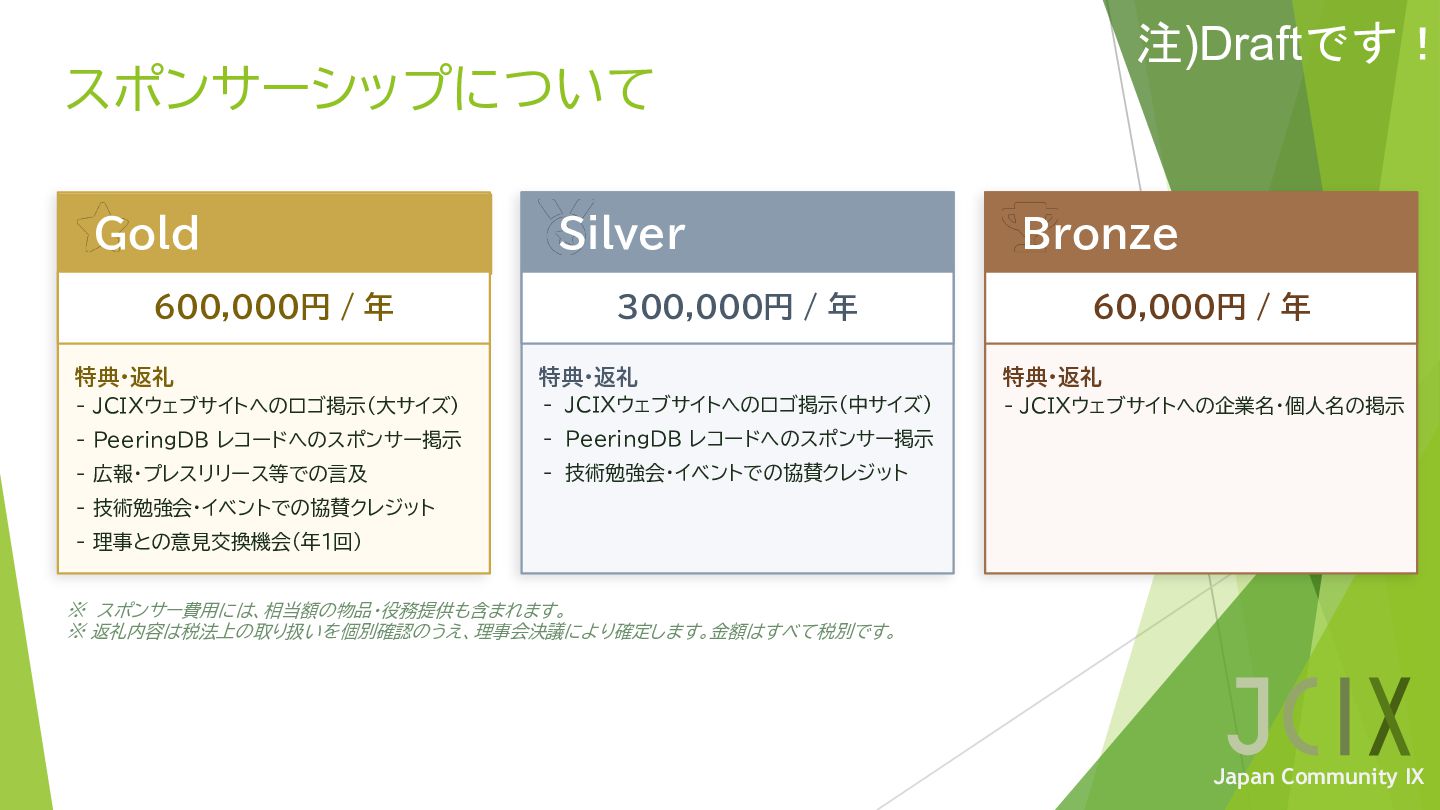 注)Draftです！

スポンサーシップについて

Gold

600,000円 / 年

特典・返礼
- JCIXウェブサイトへのロゴ掲示（大サイズ）
- PeeringDB レコードへのスポンサー掲示
- 広報・プレスリリース等での言及
- 技術勉強会・イベントでの協賛クレジット
- 理事との意見交換機会（年1回）

Silver

300,000円 / 年

特典・返礼
- JCIXウェブサイトへのロゴ掲示（中サイズ）
- PeeringDB レコードへのスポンサー掲示
- 技術勉強会・イベントでの協賛クレジット

Bronze

60,000円 / 年

特典・返礼
- JCIXウェブサイトへの企業名・個人名の掲示

※ スポンサー費用には、相当額の物品・役務提供も含まれます。
※ 返礼内容は税法上の取り扱いを個別確認のうえ、理事会決議により確定します。金額はすべて税別です。

JCIX
Japan Community IX